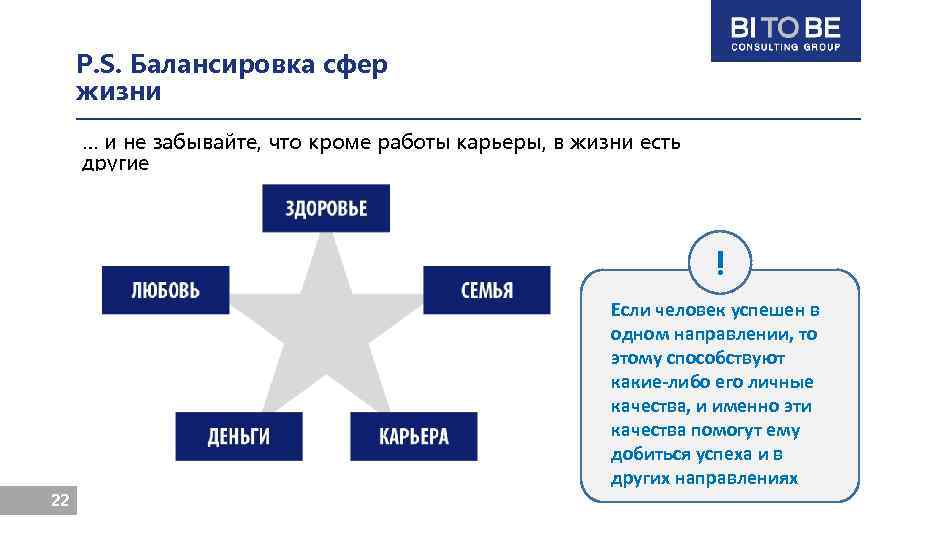 BI TO BE
CONSULTING GROUP

P.S. Балансировка сфер жизни

… и не забывайте, что кроме работы карьеры, в жизни есть другие

ЗДОРОВЬЕ

ЛЮБОВЬ

СЕМЬЯ

ДЕНЬГИ

КАРЬЕРА

!

Если человек успешен в одном направлении, то этому способствуют какие-либо его личные качества, и именно эти качества помогут ему добиться успеха и в других направлениях

22